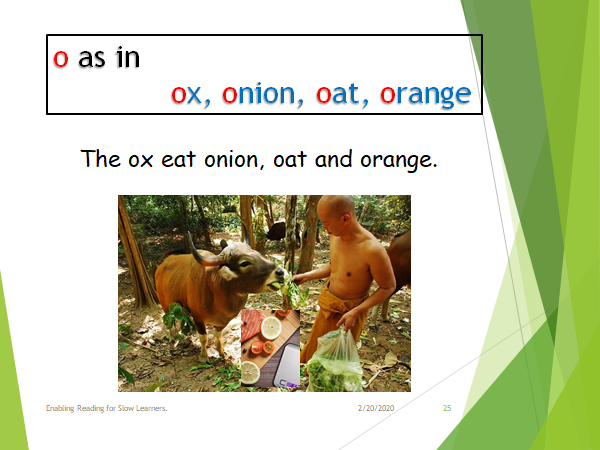 o as in

ox, onion, oat, orange

The ox eat onion, oat and orange.

Enabling Reading for Slow Learners.

2/20/2020

25